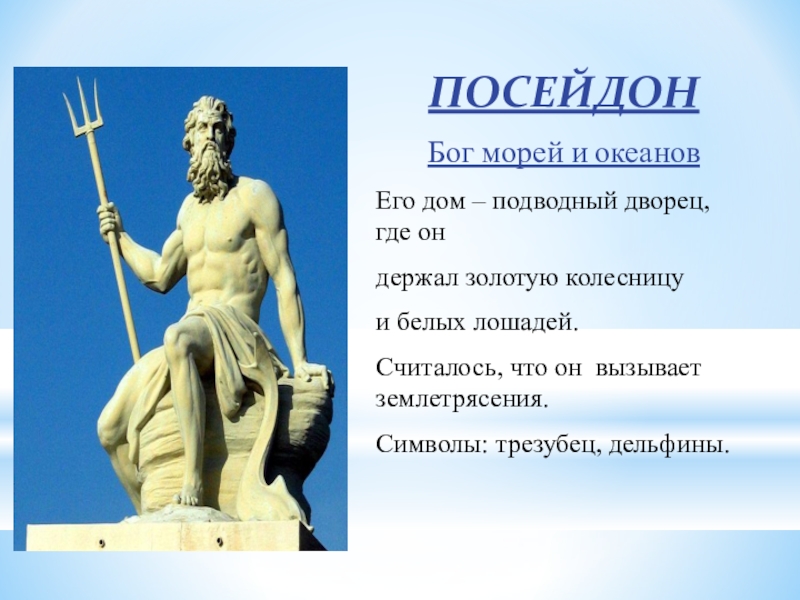 ПОСЕЙДОН

Бог морей и океанов

Его дом – подводный дворец, где он

держал золотую колесницу

и белых лошадей.

Считалось, что он вызывает землетрясения.

Символы: трезубец, дельфины.